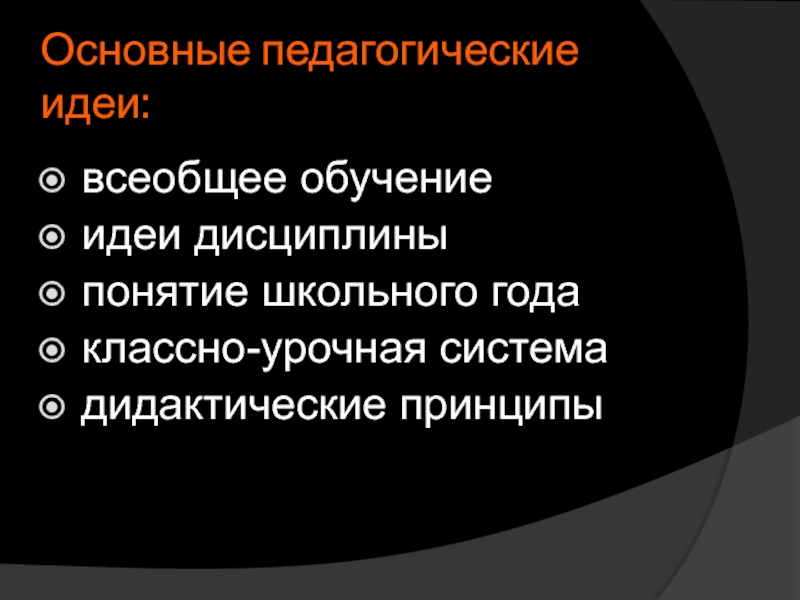 Основные педагогические идеи:

- всеобщее обучение
- идеи дисциплины
- понятие школьного года
- классно-урочная система
- дидактические принципы